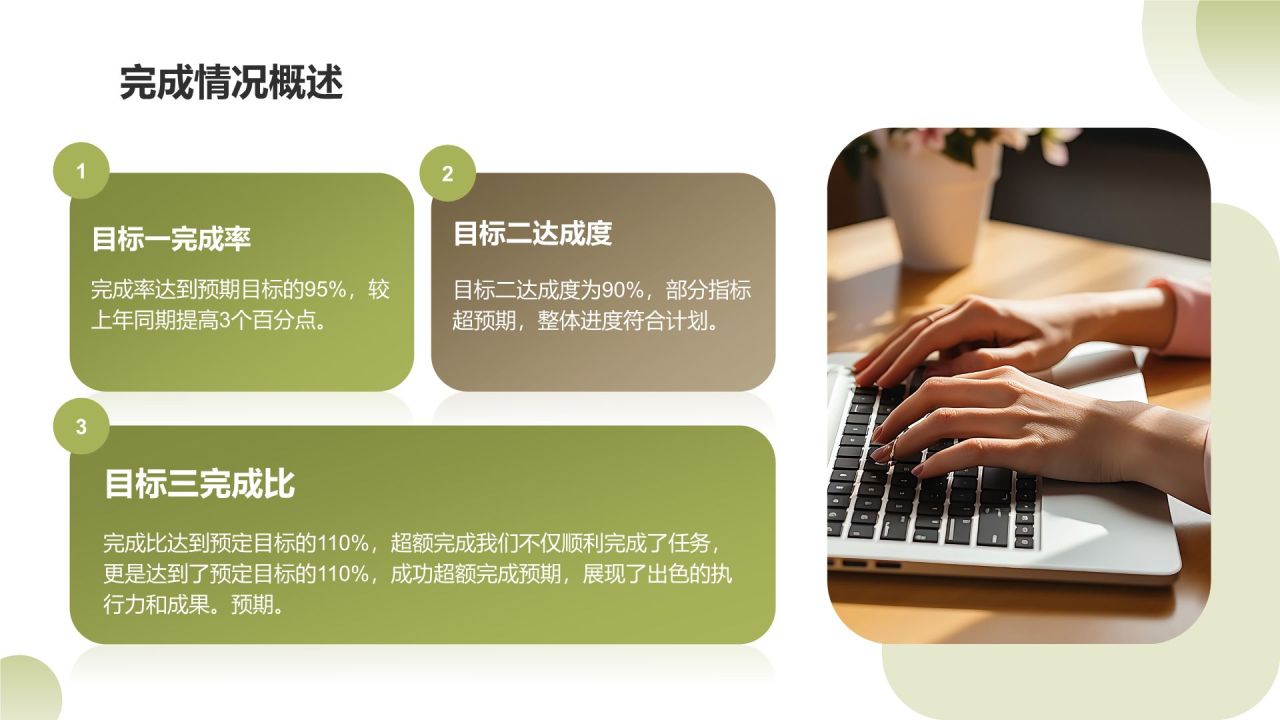 完成情况概述

1

目标一完成率

完成率达到预期目标的95%，较上年同期提高3个百分点。

2

目标二达成度

目标二达成度为90%，部分指标超预期，整体进度符合计划。

3

目标三完成比

完成比达到预定目标的110%，超额完成我们不仅顺利完成了任务，更是达到了预定目标的110%，成功超额完成预期，展现了出色的执行力和成果。预期。